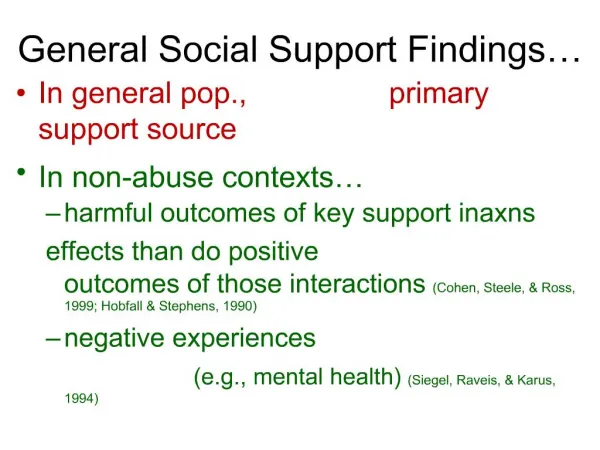 General Social Support Findings…

• In general pop., primary support source

• In non-abuse contexts…

– harmful outcomes of key support inaxns effects than do positive outcomes of those interactions (Cohen, Steele, & Ross, 1999; Hobfall & Stephens, 1990)

– negative experiences (e.g., mental health) (Siegel, Raveis, & Karus, 1994)